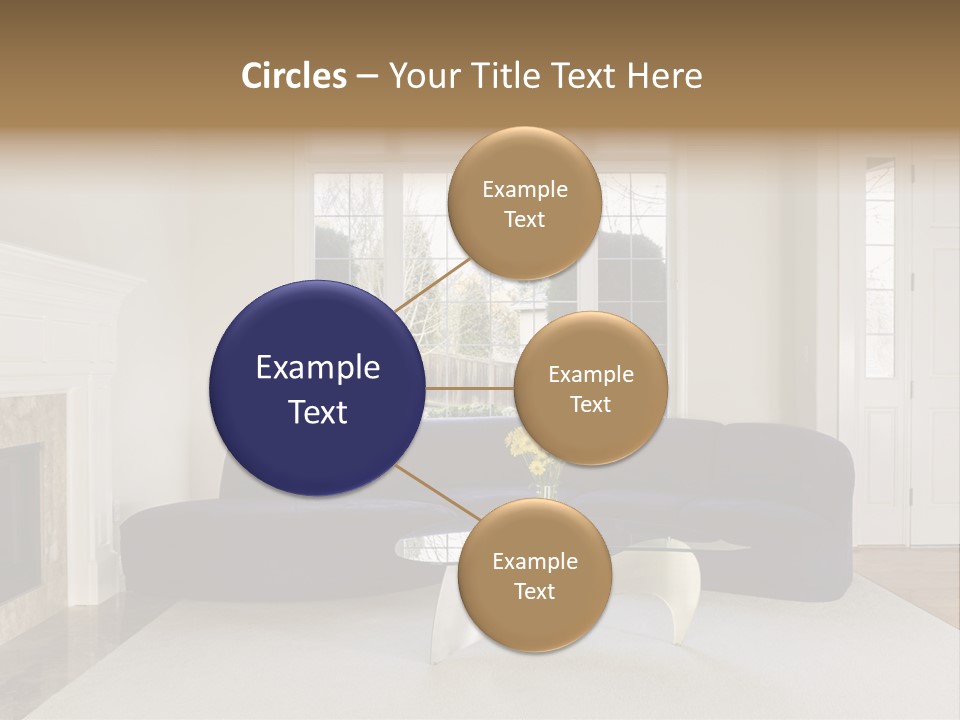 Circles – Your Title Text Here

Example Text

Example Text

Example Text

Example Text